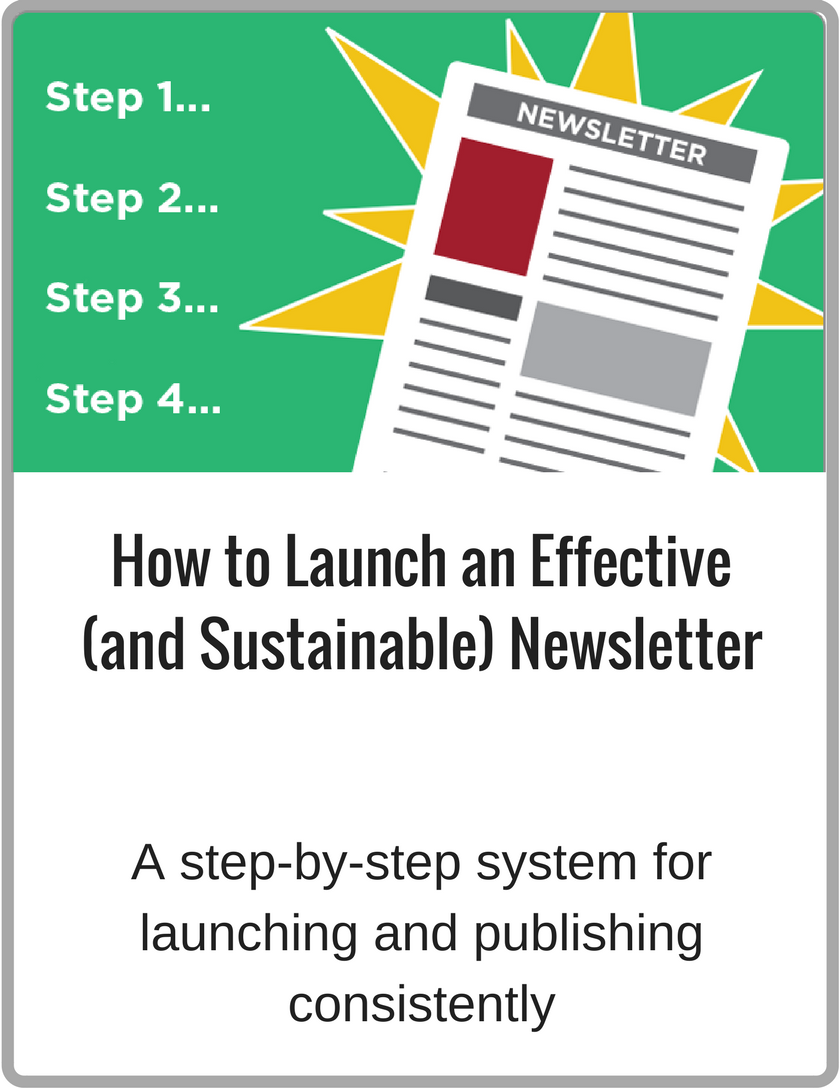 Step 1...

Step 2...

Step 3...

Step 4...

NEWSLETTER

How to Launch an Effective (and Sustainable) Newsletter

A step-by-step system for launching and publishing consistently